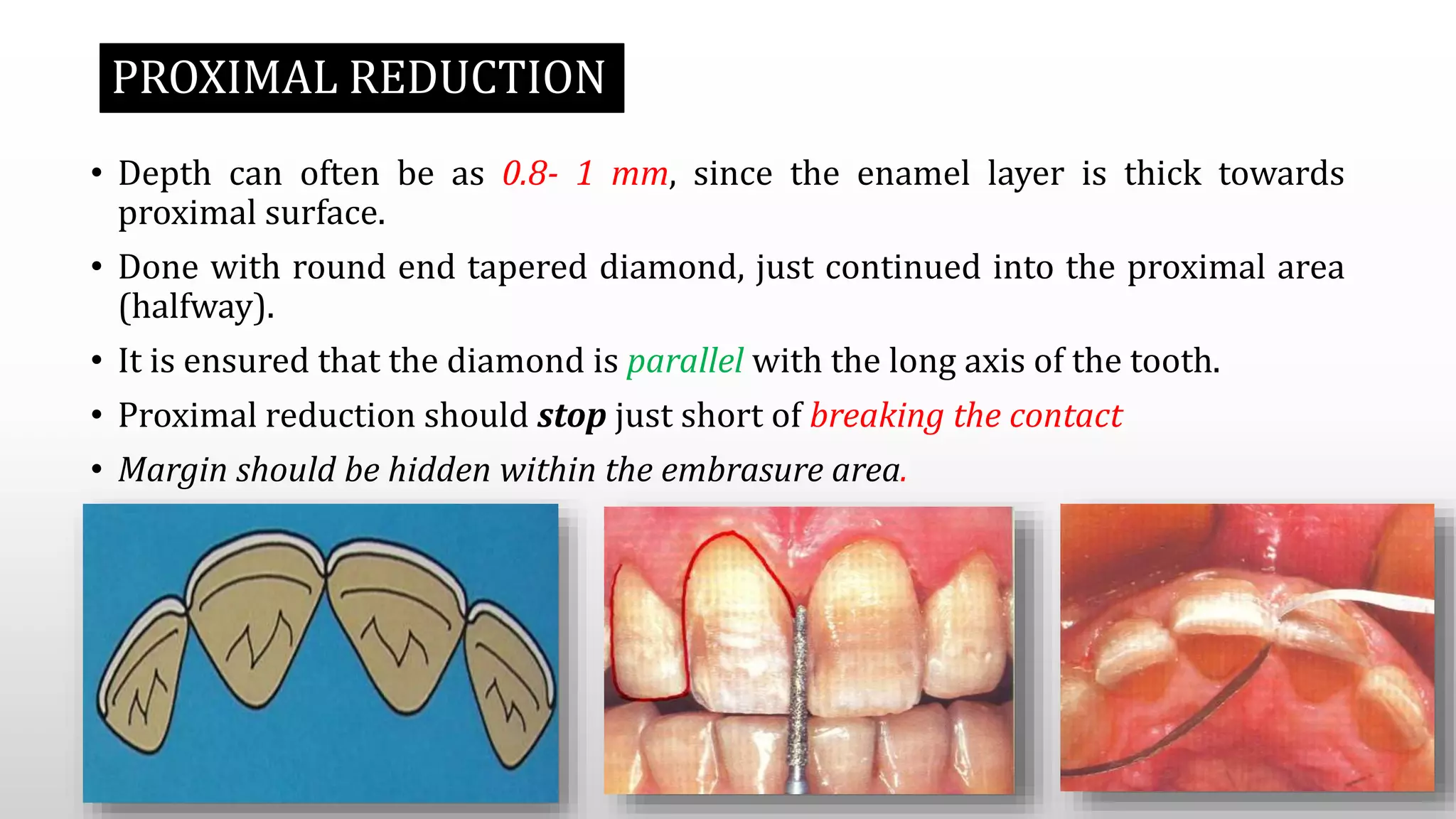 PROXIMAL REDUCTION

• Depth can often be as 0.8- 1 mm, since the enamel layer is thick towards proximal surface.

• Done with round end tapered diamond, just continued into the proximal area (halfway).

• It is ensured that the diamond is parallel with the long axis of the tooth.

• Proximal reduction should stop just short of breaking the contact

• Margin should be hidden within the embrasure area.